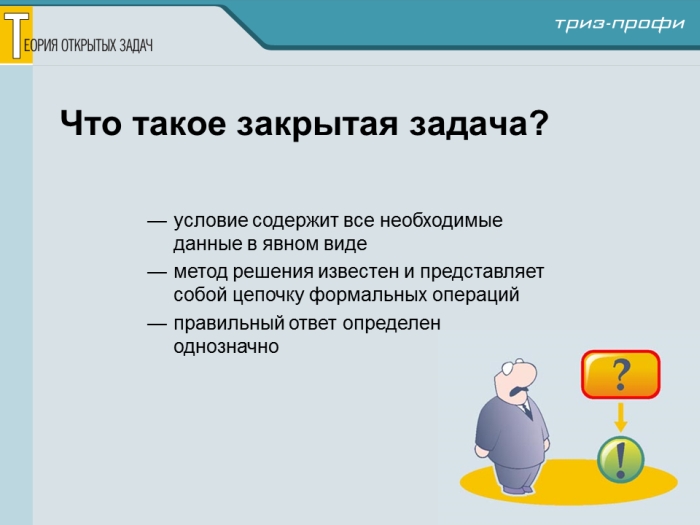 ТЕОРИЯ ОТКРЫТЫХ ЗАДАЧ

триз-профи

Что такое закрытая задача?

— условие содержит все необходимые данные в явном виде

— метод решения известен и представляет собой цепочку формальных операций

— правильный ответ определен однозначно

?

!